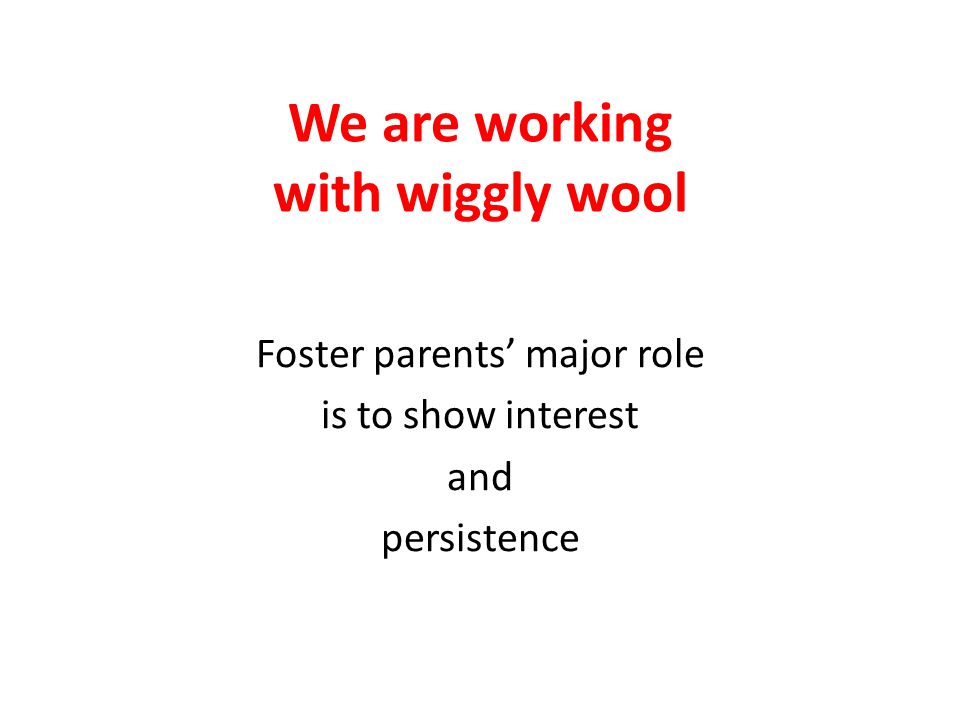 We are working with wiggly wool

Foster parents’ major role is to show interest and persistence